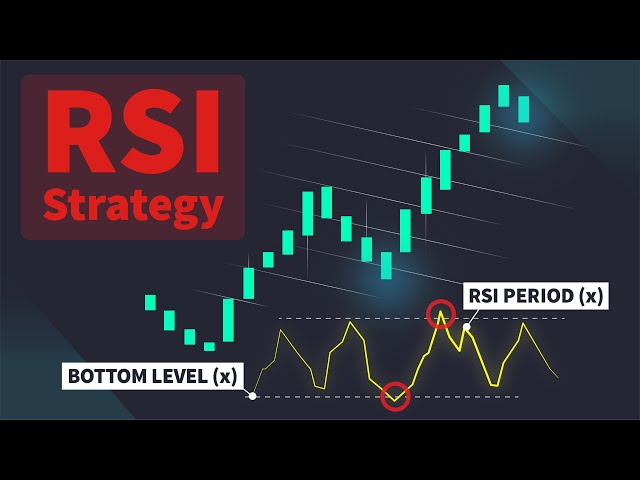 RSI
Strategy

RSI PERIOD (x)

BOTTOM LEVEL (x)